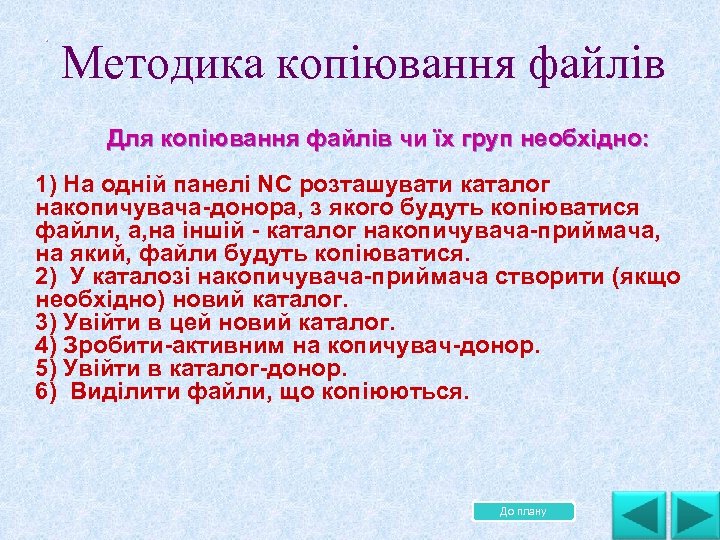 Методика копіювання файлів

Для копіювання файлів чи їх груп необхідно:

1) На одній панелі NC розташувати каталог накопичувача-донора, з якого будуть копіюватися файли, а,на іншій - каталог накопичувача-приймача, на який, файли будуть копіюватися.
2) У каталозі накопичувача-приймача створити (якщо необхідно) новий каталог.
3) Увійти в цей новий каталог.
4) Зробити-активним на копичувач-донор.
5) Увійти в каталог-донор.
6) Виділити файли, що копіюються.

До плану